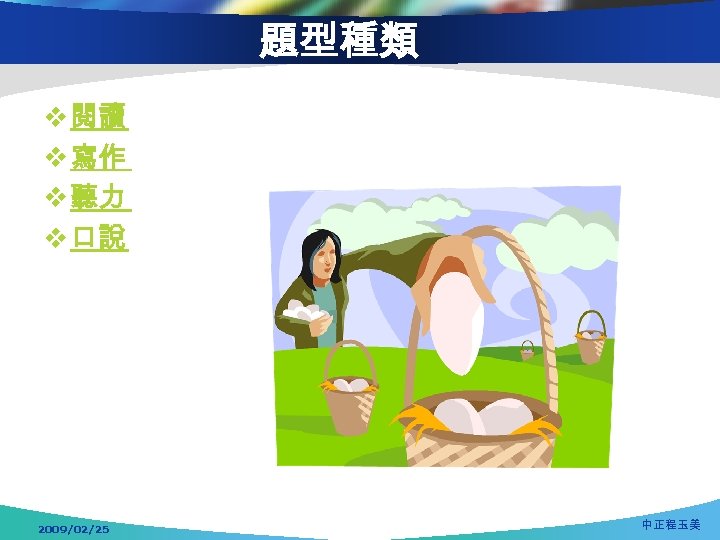 題型種類

❖ 閱讀
❖ 寫作
❖ 聽力
❖ 口說

2009/02/25

中正程玉美